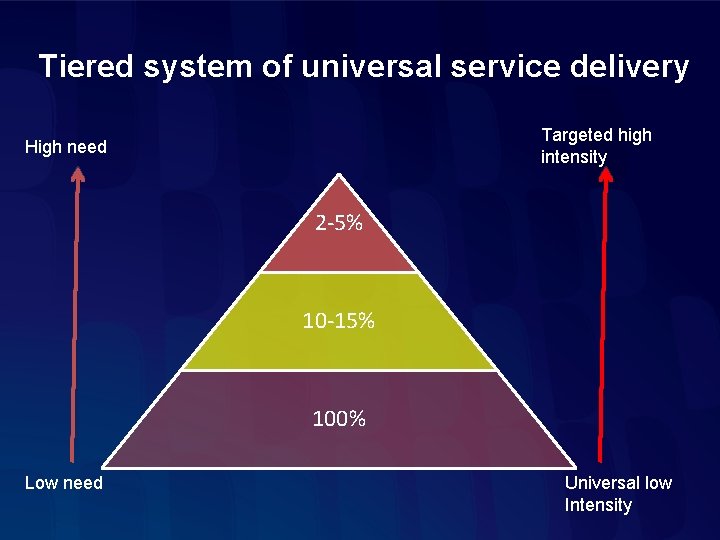 Tiered system of universal service delivery

High need

Targeted high intensity

2-5%

10-15%

100%

Low need

Universal low Intensity